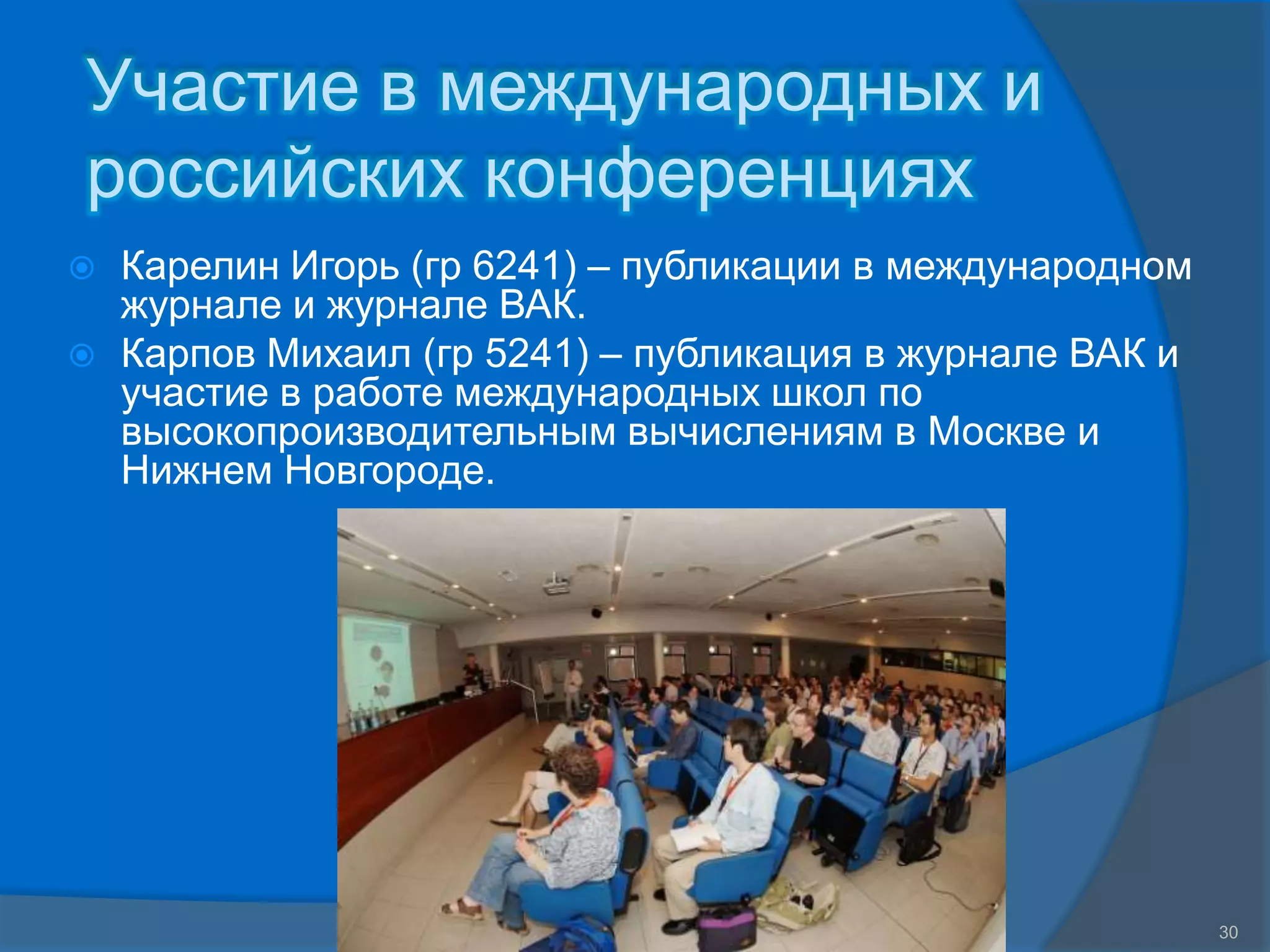 Участие в международных и российских конференциях

Карелин Игорь (гр 6241) – публикации в международном журнале и журнале ВАК.

Карпов Михаил (гр 5241) – публикация в журнале ВАК и участие в работе международных школ по высокопроизводительным вычислениям в Москве и Нижнем Новгороде.

30